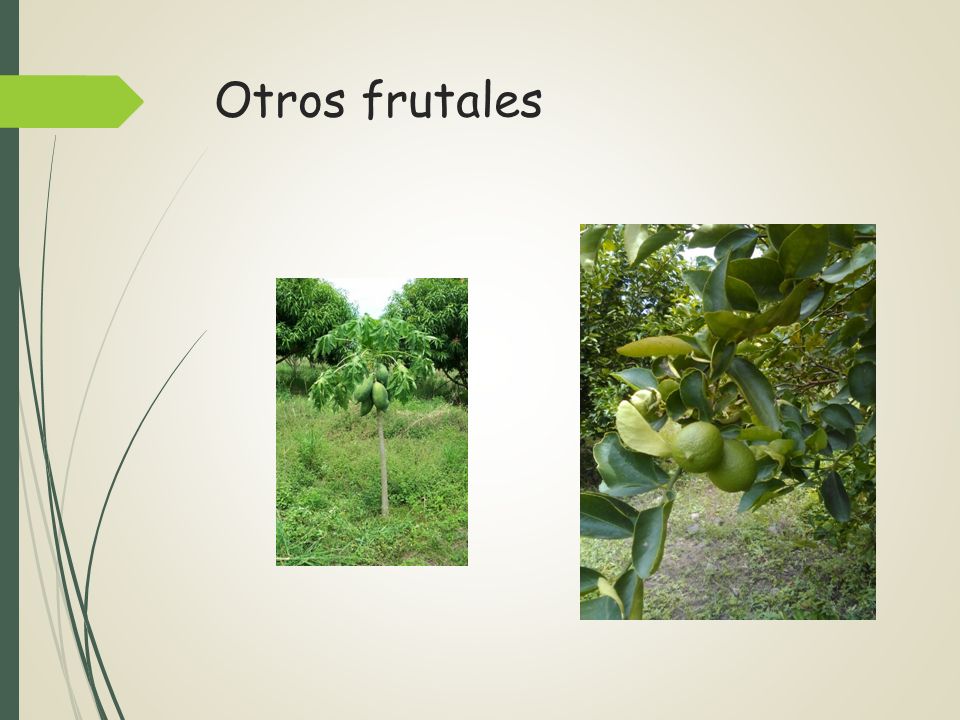 Otros frutales